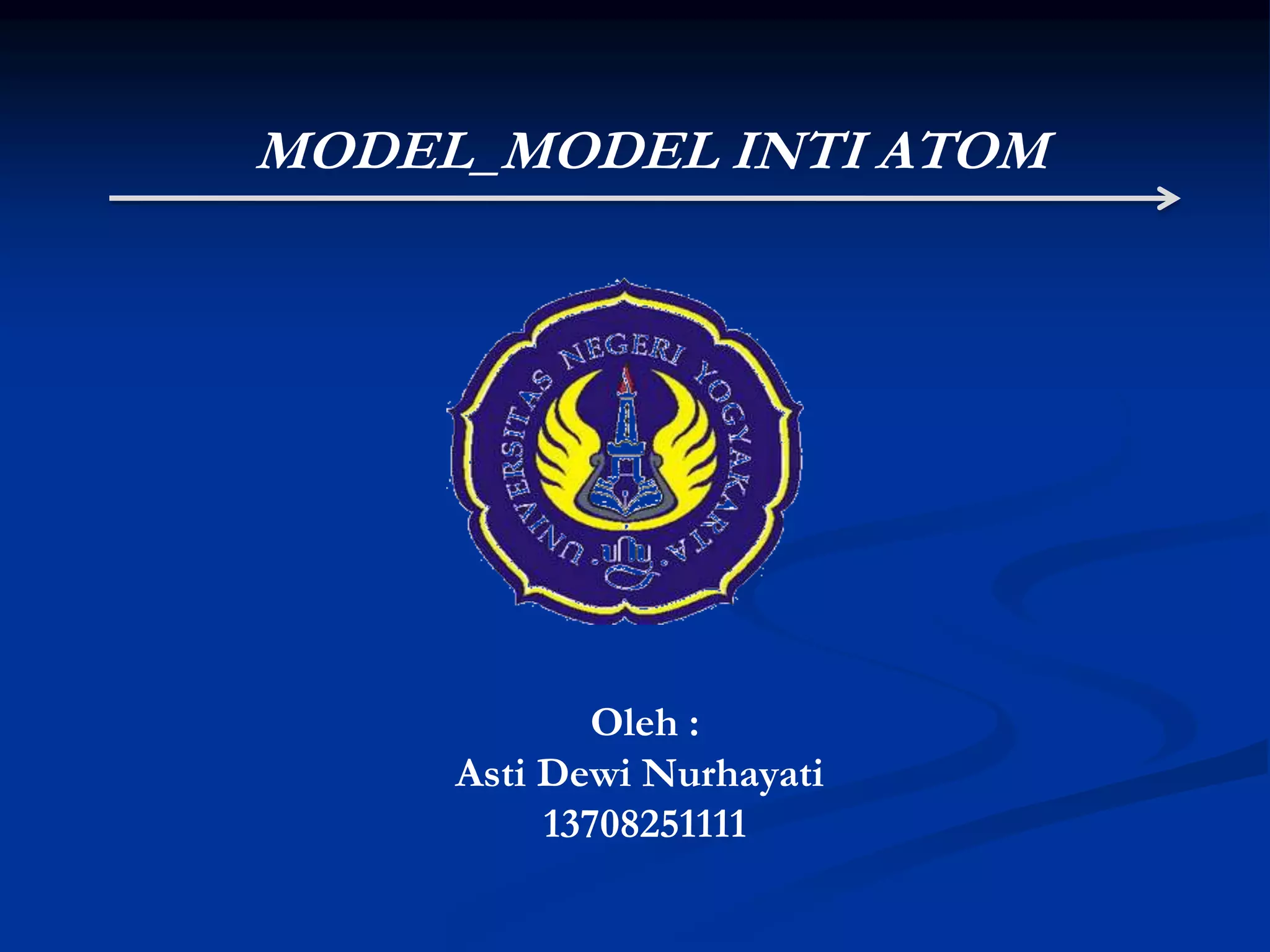 MODEL_MODEL INTI ATOM

UNIVERSITAS NEGERI YOGYAKARTA

Oleh :
Asti Dewi Nurhayati
13708251111